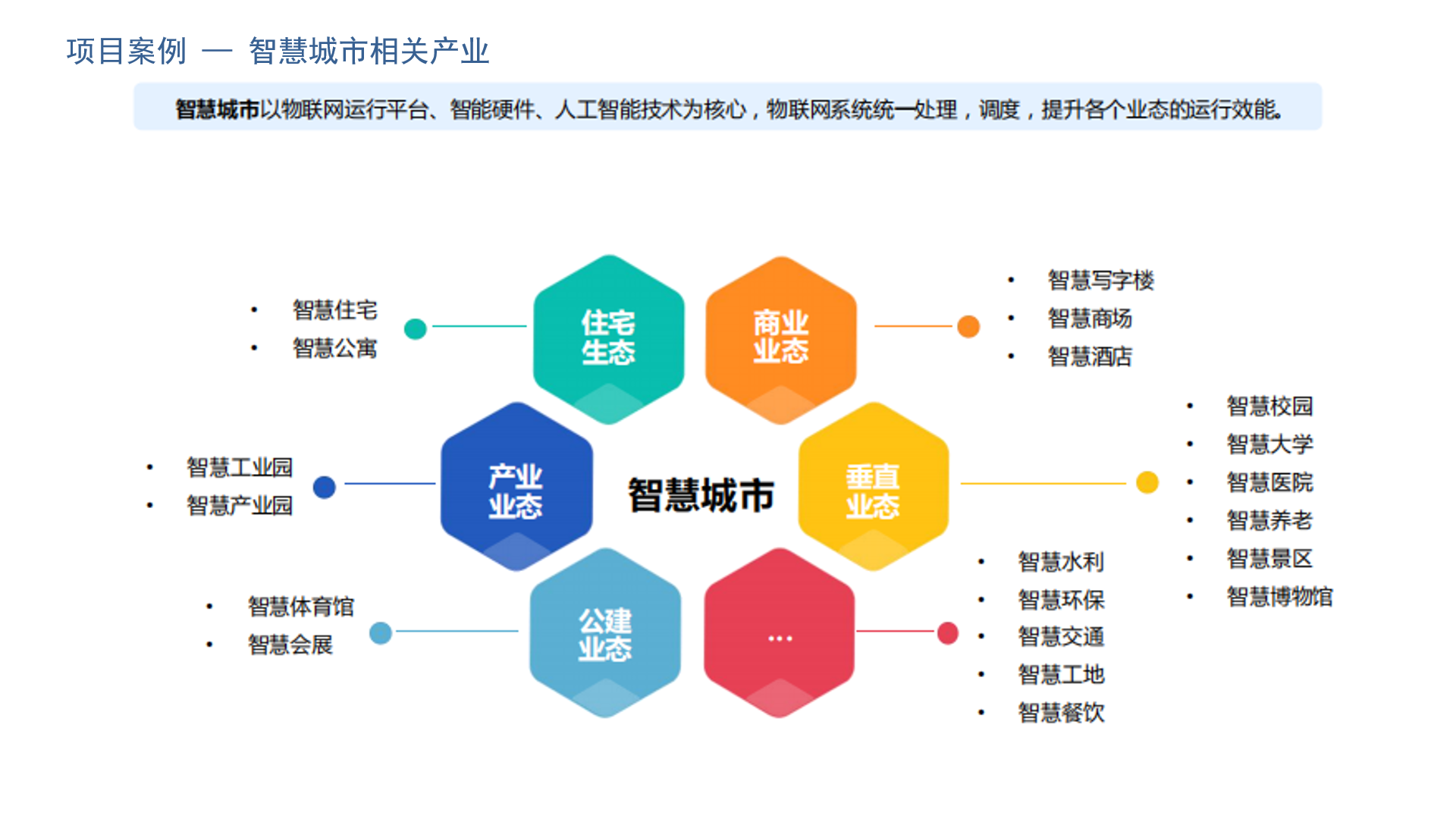 项目案例 — 智慧城市相关产业

智慧城市以物联网运行平台、智能硬件、人工智能技术为核心，物联网系统统一处理，调度，提升各个业态的运行效能。

• 智慧住宅
• 智慧公寓

住宅生态

商业业态

• 智慧写字楼
• 智慧商场
• 智慧酒店

• 智慧工业园
• 智慧产业园

产业业态

智慧城市

垂直业态

• 智慧校园
• 智慧大学
• 智慧医院
• 智慧养老
• 智慧景区
• 智慧博物馆

• 智慧体育馆
• 智慧会展

公建业态

...

• 智慧水利
• 智慧环保
• 智慧交通
• 智慧工地
• 智慧餐饮